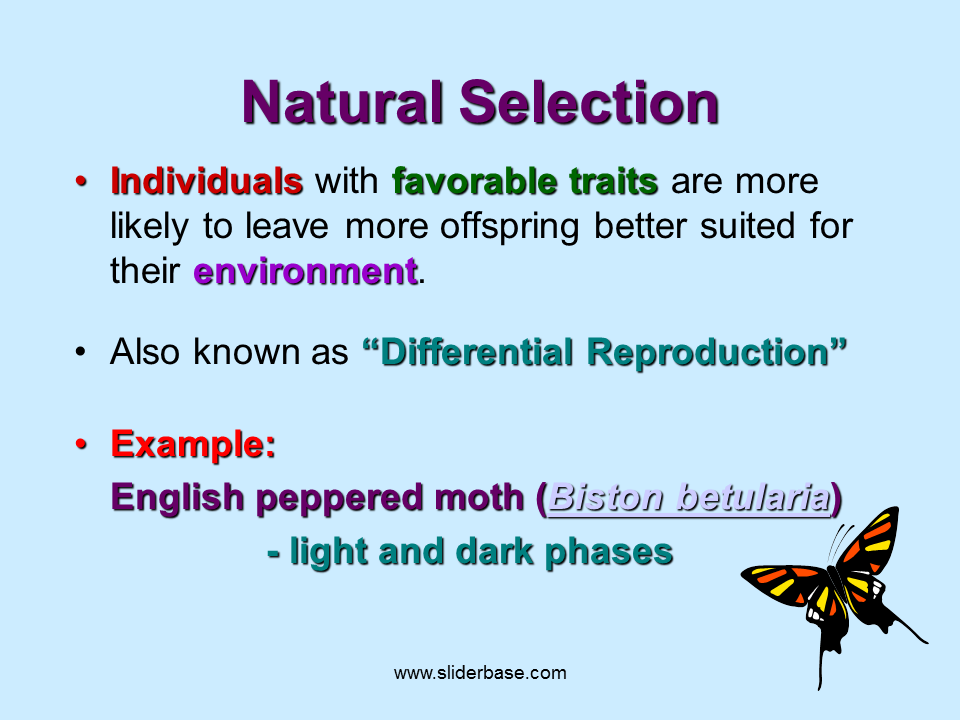 Natural Selection

• Individuals with favorable traits are more likely to leave more offspring better suited for their environment.

• Also known as “Differential Reproduction”

• Example:
English peppered moth (Biston betularia)
- light and dark phases

www.sliderbase.com